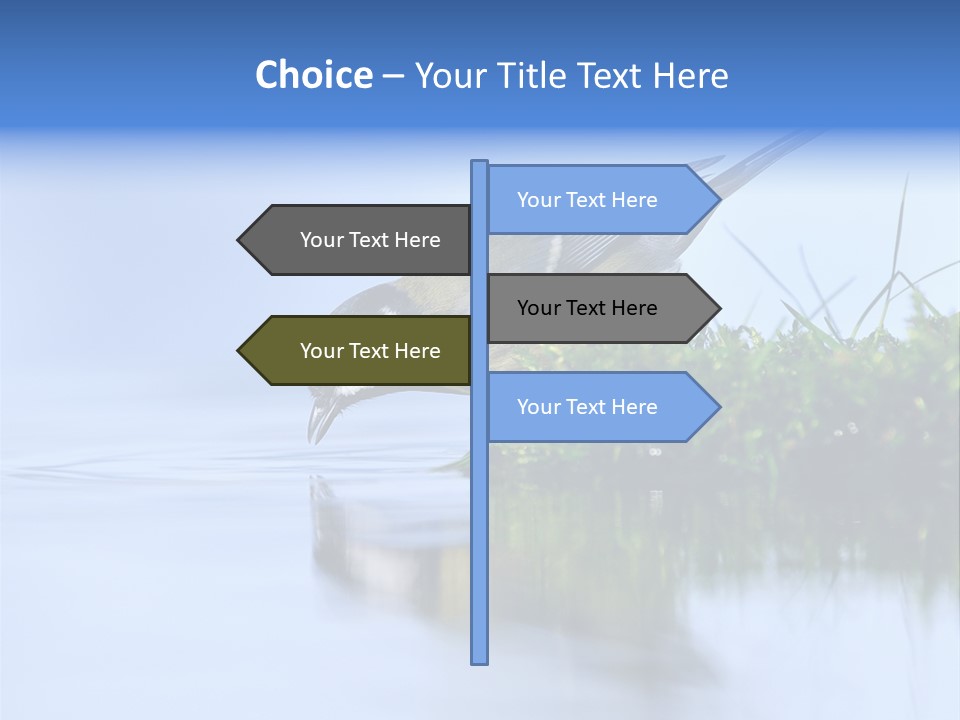 Choice – Your Title Text Here

Your Text Here

Your Text Here

Your Text Here

Your Text Here

Your Text Here